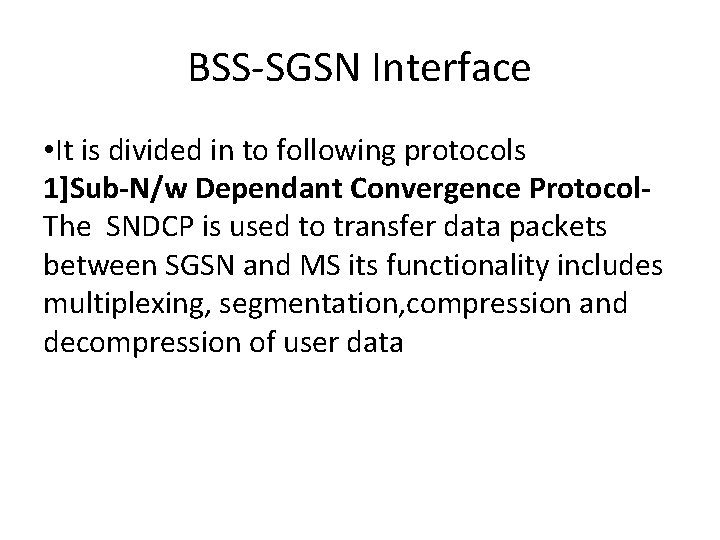 BSS-SGSN Interface

•It is divided in to following protocols
1]Sub-N/w Dependant Convergence Protocol-
The SNDCP is used to transfer data packets between SGSN and MS its functionality includes multiplexing, segmentation,compression and decompression of user data